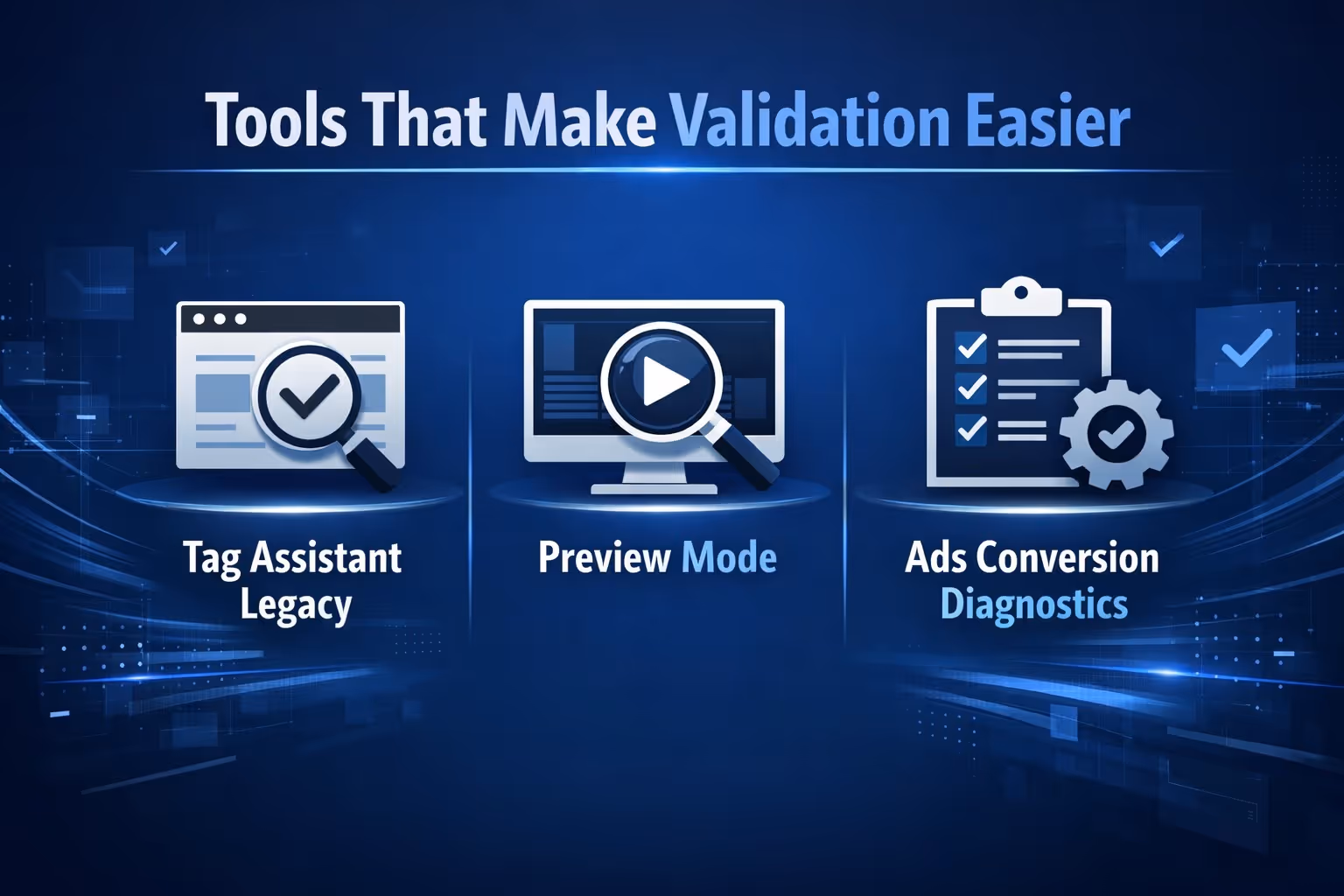 Tools That Make Validation Easier

Tag Assistant Legacy

Preview Mode

Ads Conversion Diagnostics